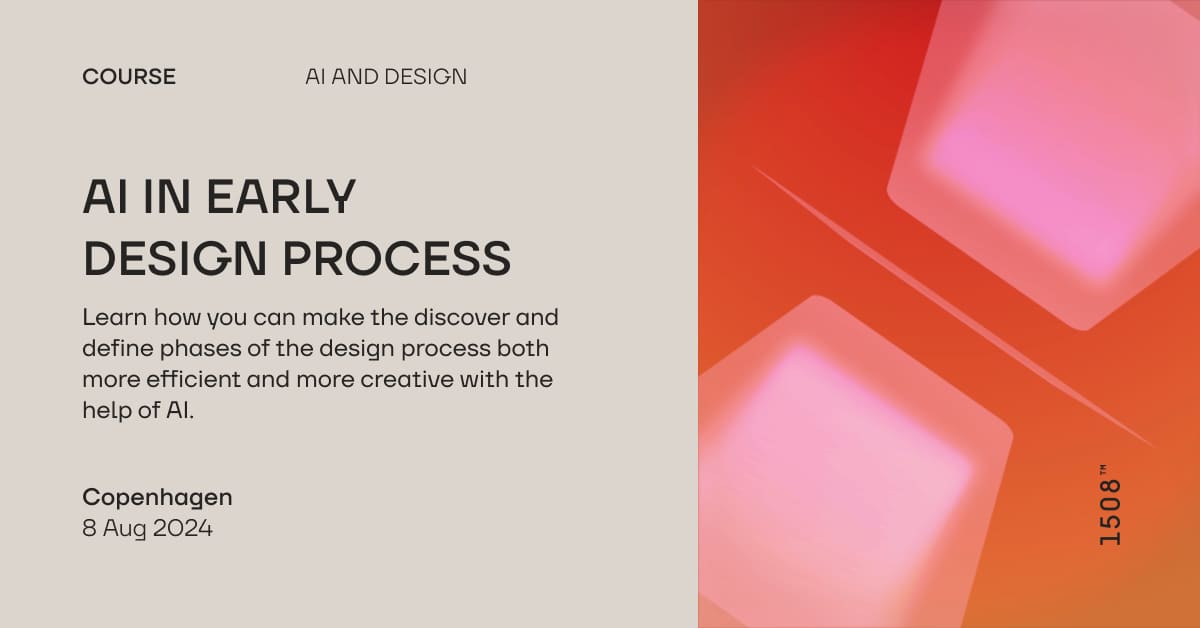 COURSE

AI AND DESIGN

AI IN EARLY DESIGN PROCESS

Learn how you can make the discover and define phases of the design process both more efficient and more creative with the help of AI.

Copenhagen
8 Aug 2024

1508™